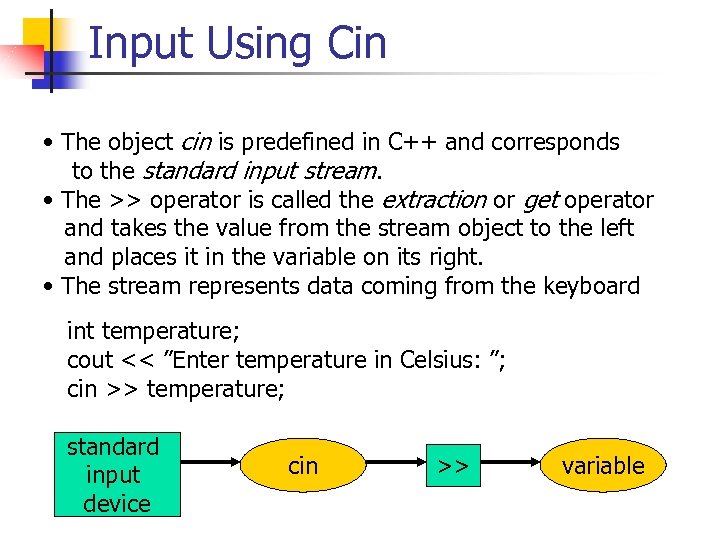 Input Using Cin

• The object cin is predefined in C++ and corresponds to the standard input stream.
• The >> operator is called the extraction or get operator and takes the value from the stream object to the left and places it in the variable on its right.
• The stream represents data coming from the keyboard

int temperature;
cout << ”Enter temperature in Celsius: ”;
cin >> temperature;

standard input device

cin

>>

variable